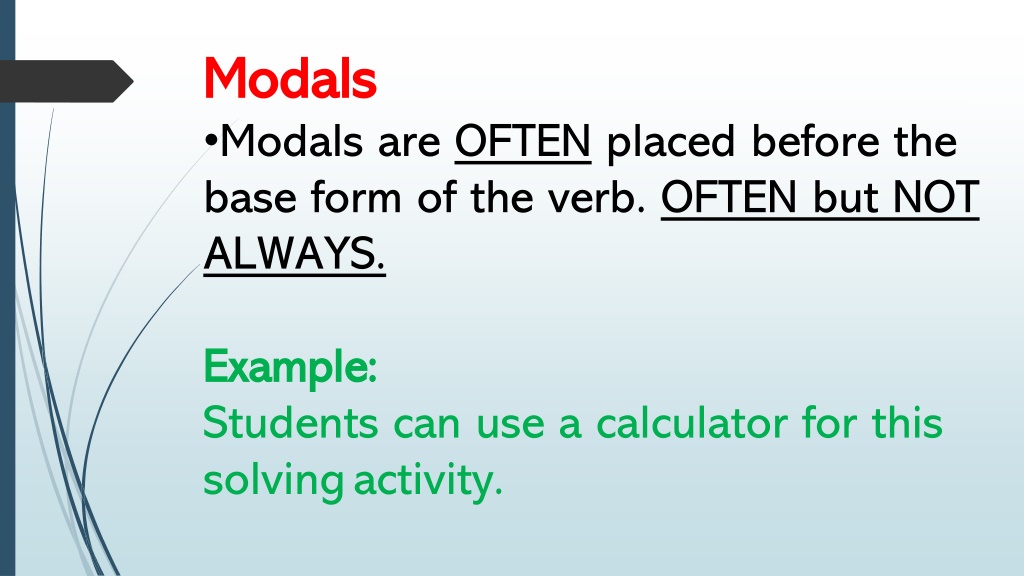 Modals

•Modals are OFTEN placed before the base form of the verb. OFTEN but NOT ALWAYS.

Example:
Students can use a calculator for this solving activity.